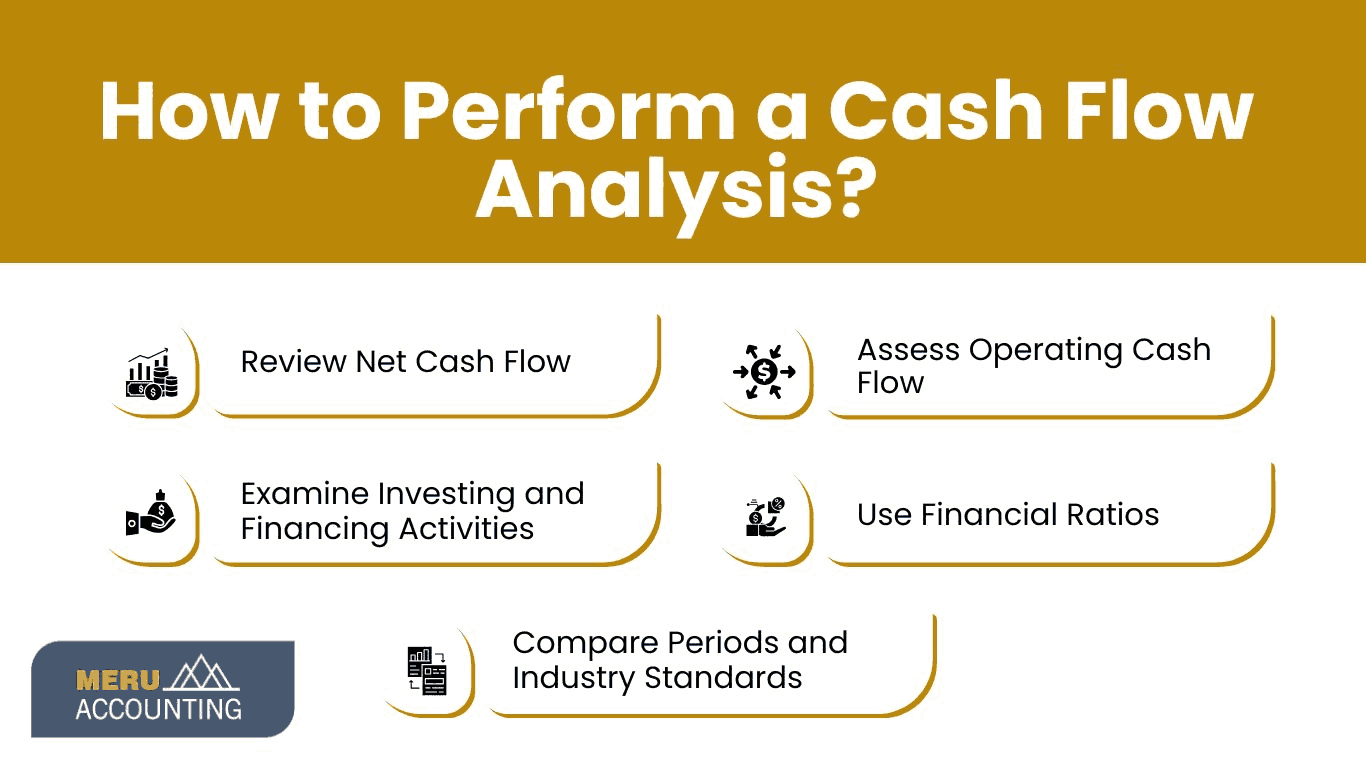 How to Perform a Cash Flow Analysis?

Review Net Cash Flow

Assess Operating Cash Flow

Examine Investing and Financing Activities

Use Financial Ratios

Compare Periods and Industry Standards

MERU ACCOUNTING